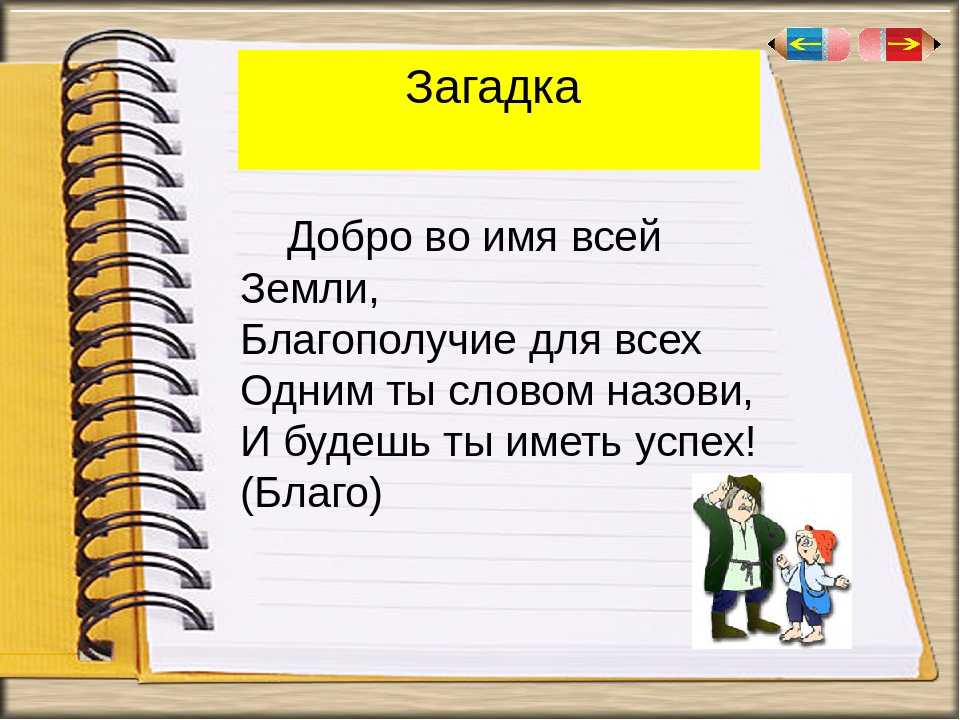 Загадка

Добро во имя всей Земли,
Благополучие для всех
Одним ты словом назови,
И будешь ты иметь успех!
(Благо)